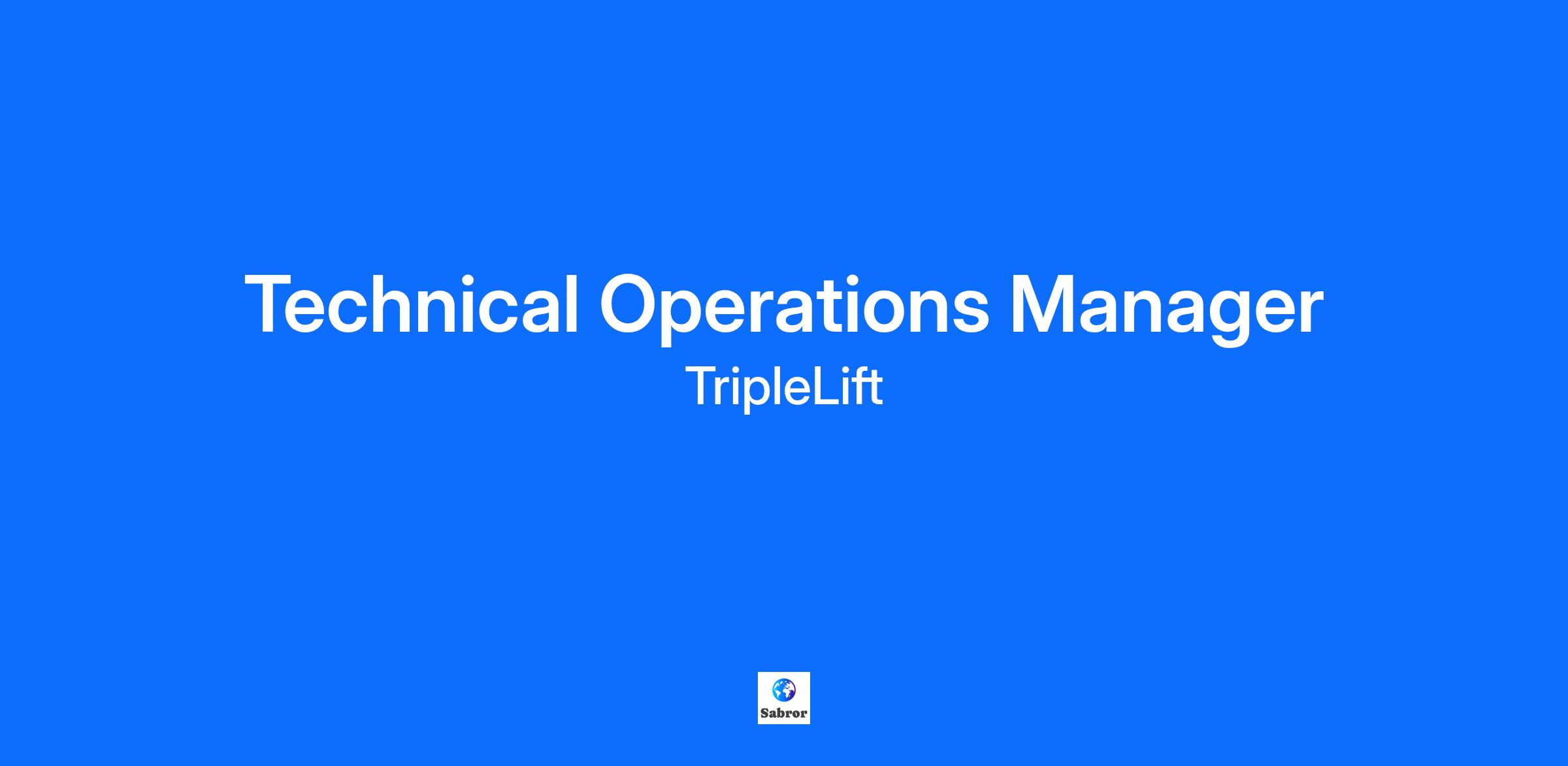 Technical Operations Manager
TripleLift

Sabror